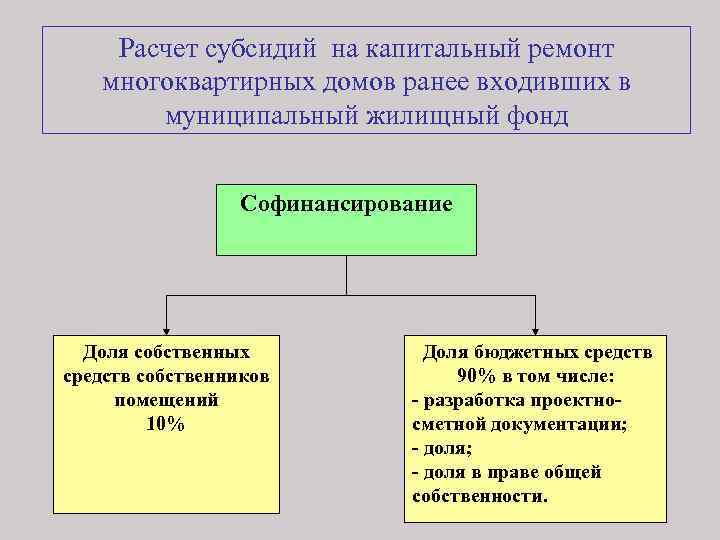 Расчет субсидий на капитальный ремонт многоквартирных домов ранее входивших в муниципальный жилищный фонд

Софинансирование

Доля собственных средств собственников помещений
10%

Доля бюджетных средств 90% в том числе:
- разработка проектно-сметной документации;
- доля;
- доля в праве общей собственности.